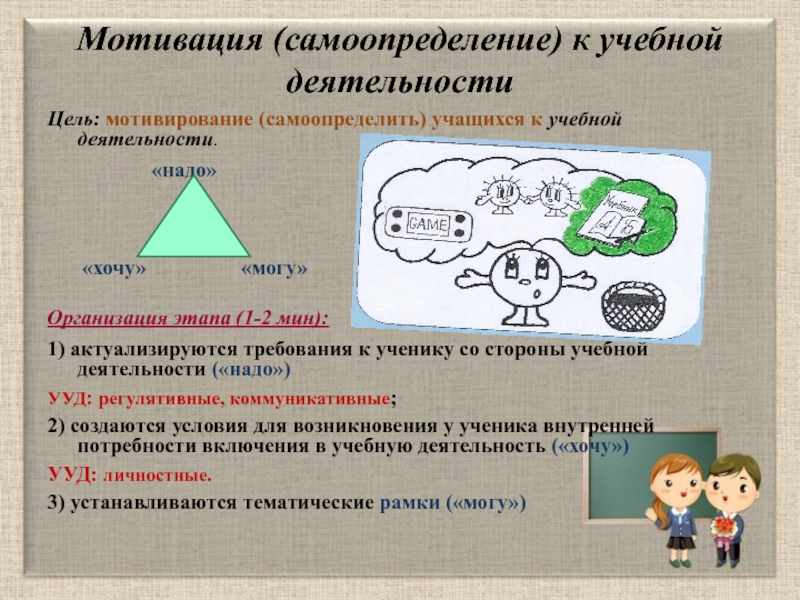 Мотивация (самоопределение) к учебной деятельности

Цель: мотивирование (самоопределить) учащихся к учебной деятельности.

«надо»

«хочу»

«могу»

GAME

Учебник

Организация этапа (1-2 мин):

1) актуализируются требования к ученику со стороны учебной деятельности («надо»)

УУД: регулятивные, коммуникативные;

2) создаются условия для возникновения у ученика внутренней потребности включения в учебную деятельность («хочу»)

УУД: личностные.

3) устанавливаются тематические рамки («могу»)